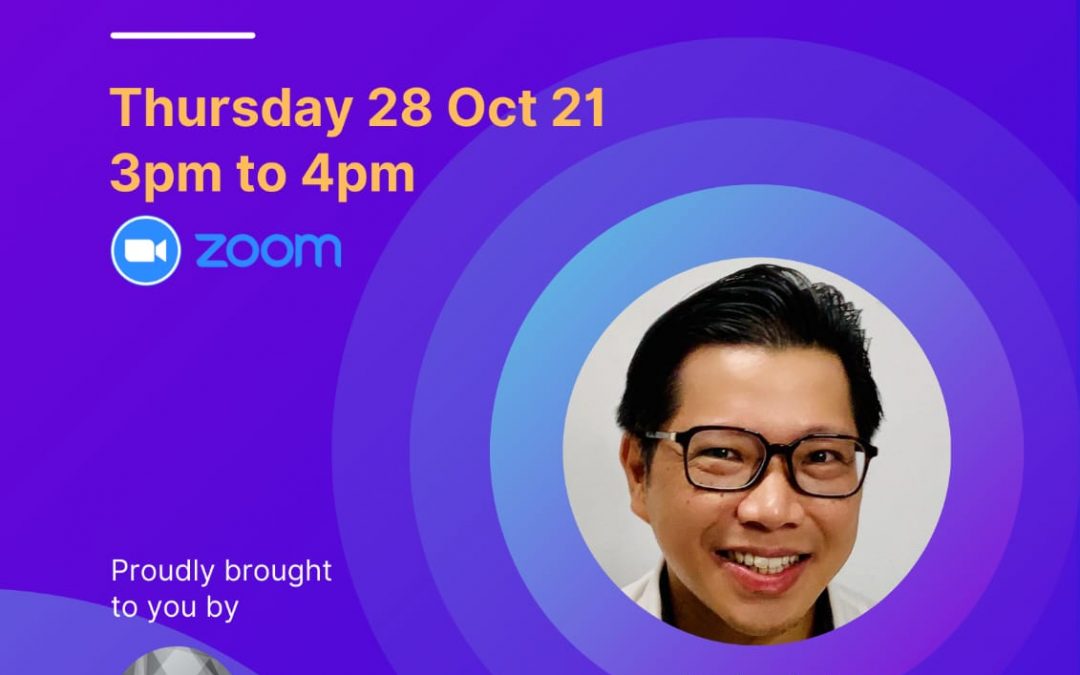 Thursday 28 Oct 21
3pm to 4pm

zoom

Proudly brought to you by